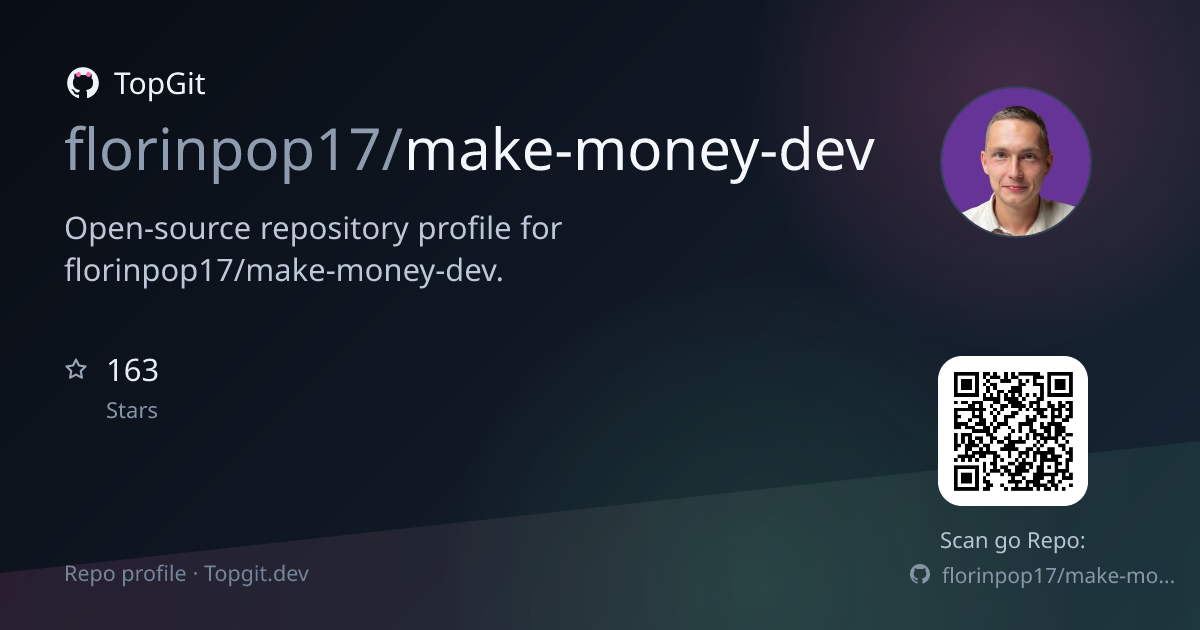 TopGit

florinpop17/make-money-dev

Open-source repository profile for florinpop17/make-money-dev.

163
Stars

Scan go Repo:
florinpop17/make-mo...

Repo profile · Topgit.dev